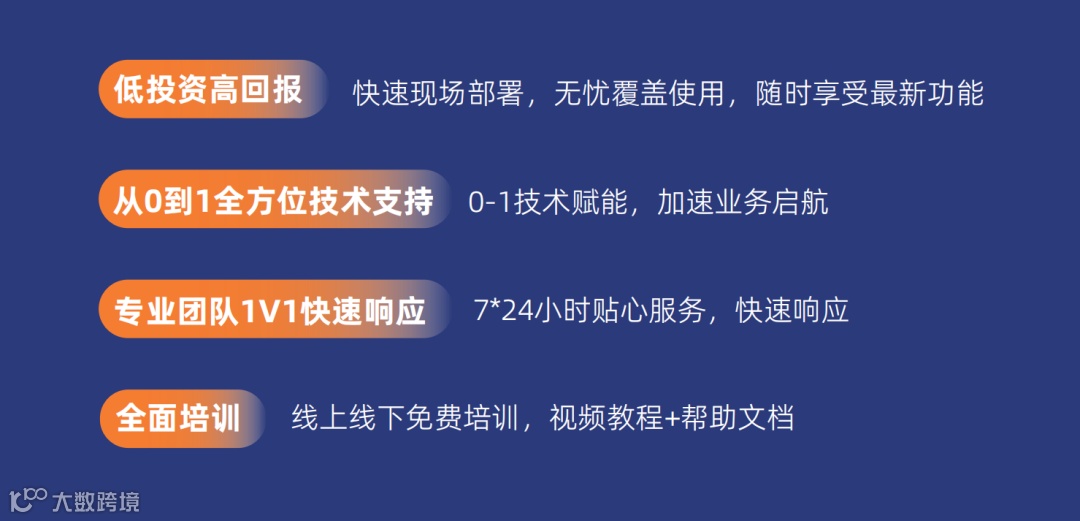 低投资高回报 快速现场部署，无忧覆盖使用，随时享受最新功能

从0到1全方位技术支持 0-1技术赋能，加速业务启航

专业团队1V1快速响应 7*24小时贴心服务，快速响应

全面培训 线上线下免费培训，视频教程+帮助文档

大数跨境